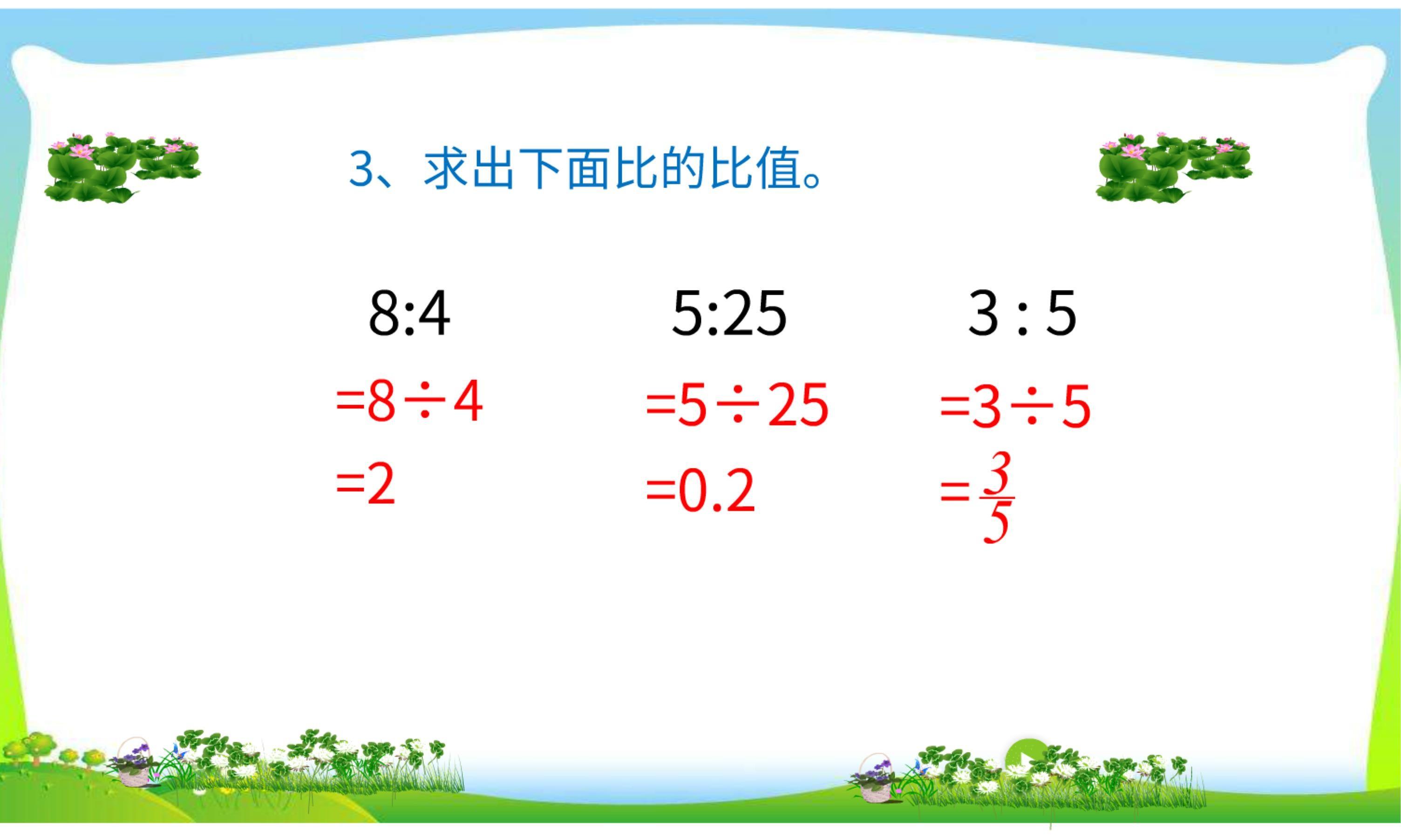 3、求出下面比的比值。

8:4
$=8\div4$
$=2$

5:25
$=5\div25$
$=0.2$

3 : 5
$=3\div5$
$=\frac{3}{5}$